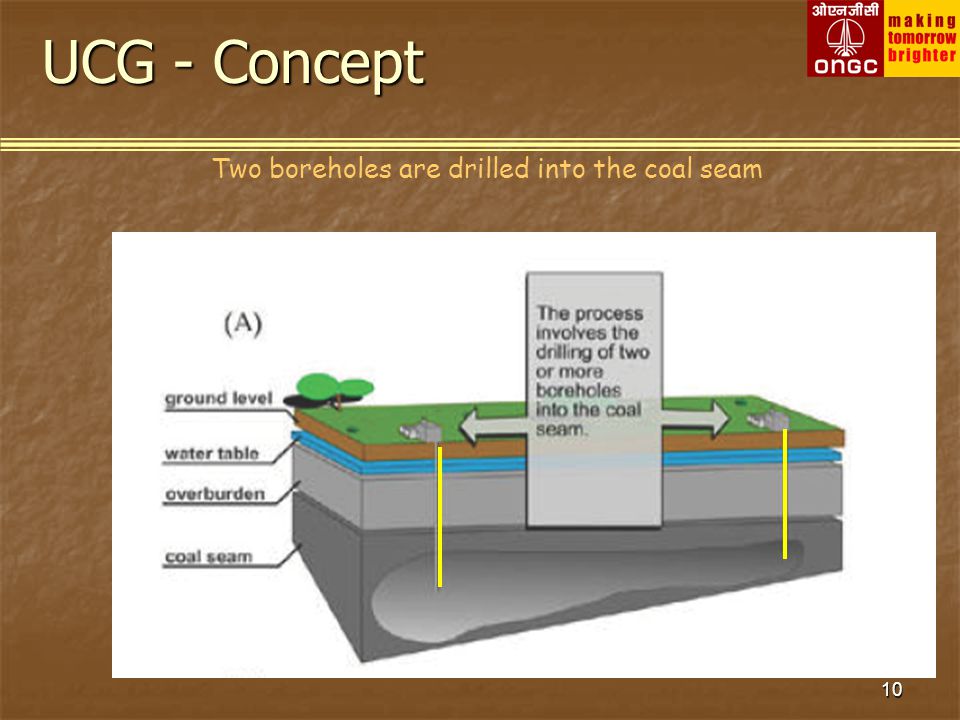 UCG - Concept

ओएनजीसी
ONGC
making tomorrow brighter

Two boreholes are drilled into the coal seam

(A)

ground level
water table
overburden
coal seam

The process involves the drilling of two or more boreholes into the coal seam.

10